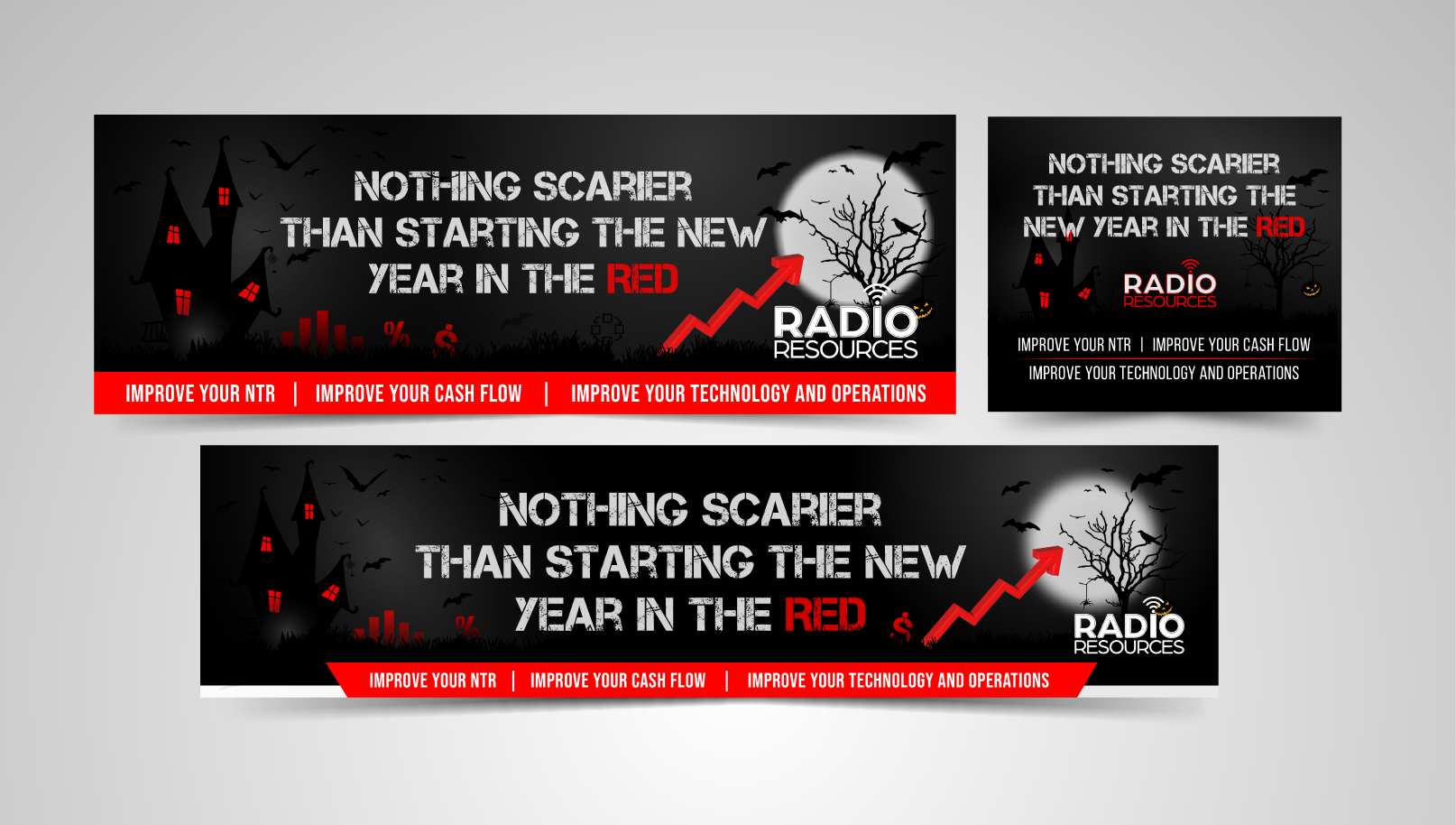 NOTHING SCARIER THAN STARTING THE NEW YEAR IN THE RED

% $

RADIO RESOURCES

IMPROVE YOUR NTR | IMPROVE YOUR CASH FLOW | IMPROVE YOUR TECHNOLOGY AND OPERATIONS

NOTHING SCARIER THAN STARTING THE NEW YEAR IN THE RED

RADIO RESOURCES

IMPROVE YOUR NTR | IMPROVE YOUR CASH FLOW

IMPROVE YOUR TECHNOLOGY AND OPERATIONS

NOTHING SCARIER THAN STARTING THE NEW YEAR IN THE RED

% $

RADIO RESOURCES

IMPROVE YOUR NTR | IMPROVE YOUR CASH FLOW | IMPROVE YOUR TECHNOLOGY AND OPERATIONS